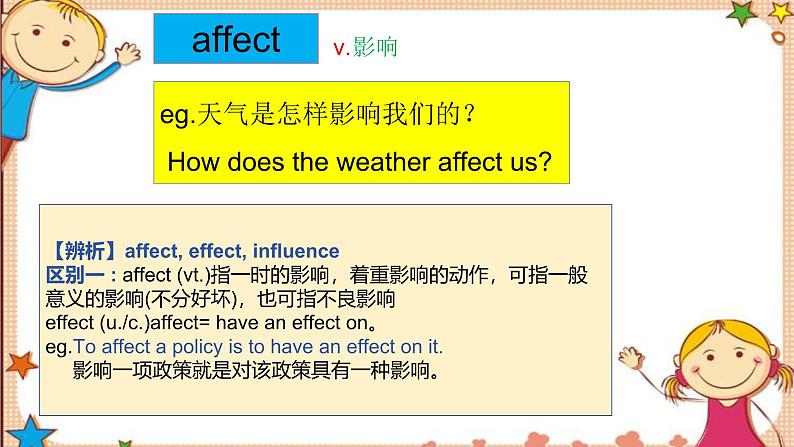 affect

v.影响

eg.天气是怎样影响我们的？

How does the weather affect us?

【辨析】affect, effect, influence
区别一：affect (vt.)指一时的影响，着重影响的动作，可指一般意义的影响(不分好坏)，也可指不良影响
effect (u./c.)affect= have an effect on。
eg.To affect a policy is to have an effect on it.
影响一项政策就是对该政策具有一种影响。